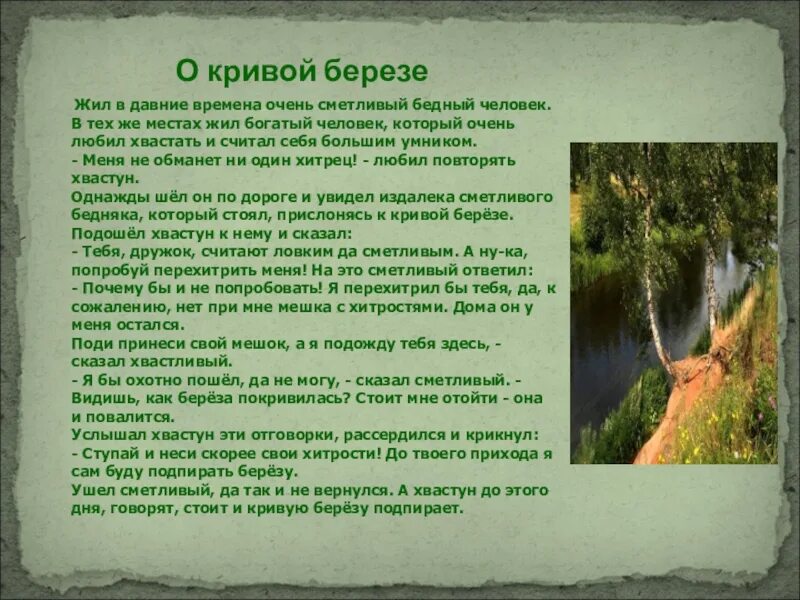 О кривой березе

Жил в давние времена очень сметливый бедный человек. В тех же местах жил богатый человек, который очень любил хвастать и считал себя большим умником.
- Меня не обманет ни один хитрец! - любил повторять хвастун.
Однажды шёл он по дороге и увидел издалека сметливого бедняка, который стоял, прислонясь к кривой берёзе.
Подошёл хвастун к нему и сказал:
- Тебя, дружок, считают ловким да сметливым. А ну-ка, попробуй перехитрить меня! На это сметливый ответил:
- Почему бы и не попробовать! Я перехитрил бы тебя, да, к сожалению, нет при мне мешка с хитростями. Дома он у меня остался.
Поди принеси свой мешок, а я подожду тебя здесь, - сказал хвастливый.
- Я бы охотно пошёл, да не могу, - сказал сметливый. - Видишь, как берёза покривилась? Стоит мне отойти - она и повалится.
Услышал хвастун эти отговорки, рассердился и крикнул:
- Ступай и неси скорее свои хитрости! До твоего прихода я сам буду подпирать берёзу.
Ушел сметливый, да так и не вернулся. А хвастун до этого дня, говорят, стоит и кривую берёзу подпирает.